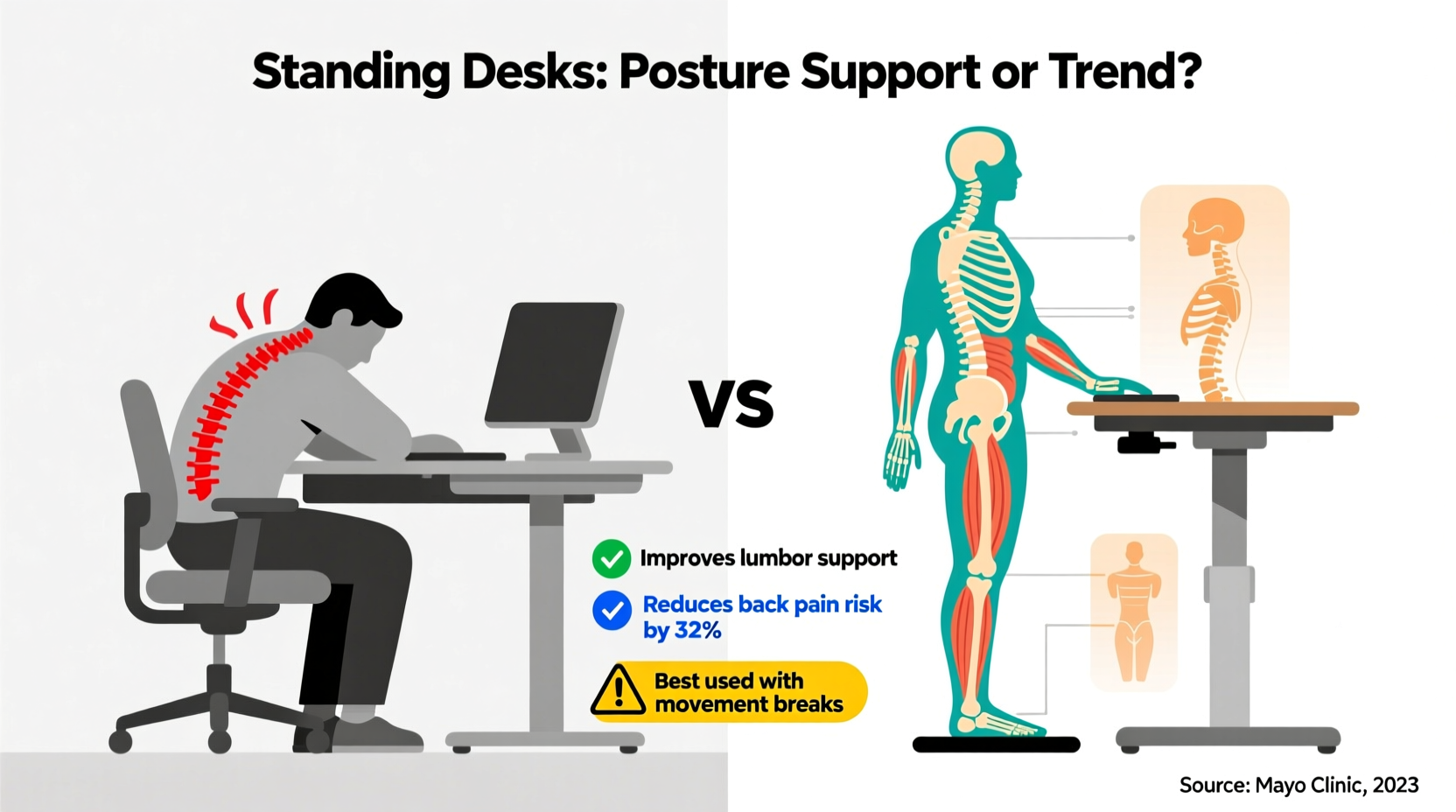 Standing Desks: Posture Support or Trend?

VS

Improves lumbor support

Reduces back pain risk by 32%

Best used with movement breaks

Source: Mayo Clinic, 2023